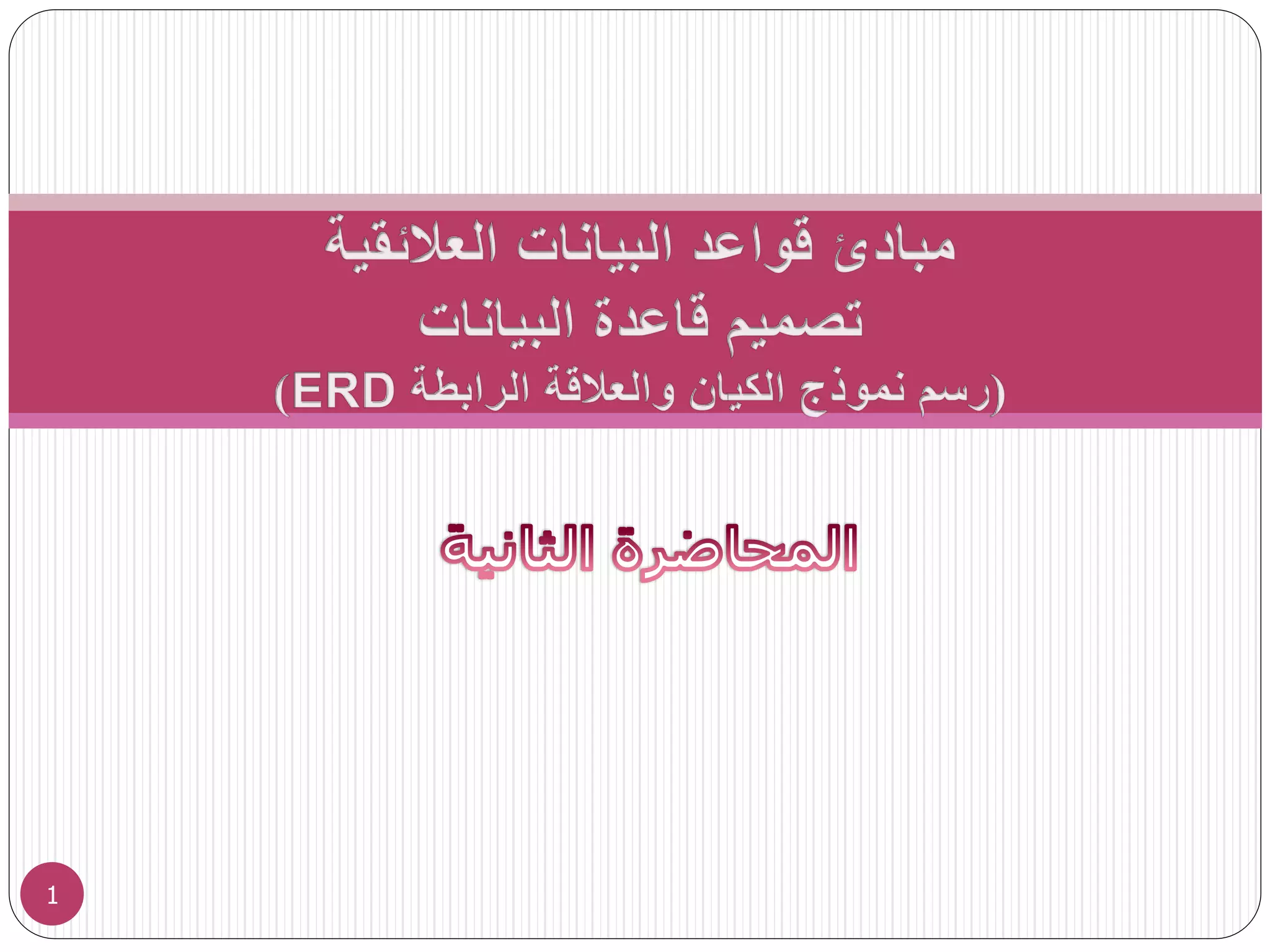 مبادئ قواعد البيانات العلائقية
تصميم قاعدة البيانات
(رسم نموذج الكيان والعلاقة الرابطة ERD)

المحاضرة الثانية

1